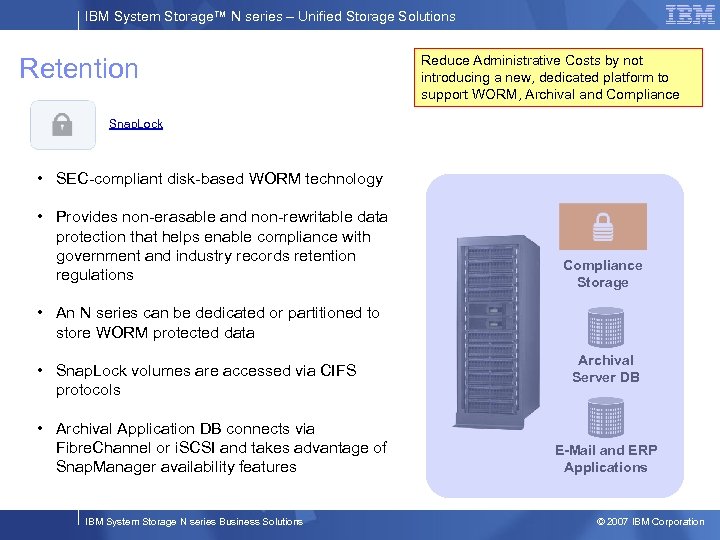 IBM System Storage™ N series – Unified Storage Solutions

IBM

Retention

Reduce Administrative Costs by not introducing a new, dedicated platform to support WORM, Archival and Compliance

SnapLock

• SEC-compliant disk-based WORM technology

• Provides non-erasable and non-rewritable data protection that helps enable compliance with government and industry records retention regulations

• An N series can be dedicated or partitioned to store WORM protected data

• SnapLock volumes are accessed via CIFS protocols

• Archival Application DB connects via FibreChannel or iSCSI and takes advantage of SnapManager availability features

Compliance Storage

Archival Server DB

E-Mail and ERP Applications

IBM System Storage N series Business Solutions

© 2007 IBM Corporation